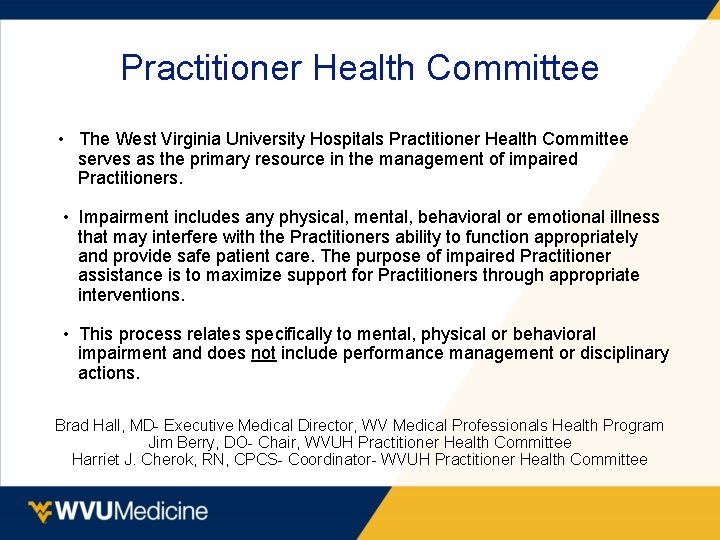 Practitioner Health Committee

• The West Virginia University Hospitals Practitioner Health Committee serves as the primary resource in the management of impaired Practitioners.

• Impairment includes any physical, mental, behavioral or emotional illness that may interfere with the Practitioners ability to function appropriately and provide safe patient care. The purpose of impaired Practitioner assistance is to maximize support for Practitioners through appropriate interventions.

• This process relates specifically to mental, physical or behavioral impairment and does not include performance management or disciplinary actions.

Brad Hall, MD- Executive Medical Director, WV Medical Professionals Health Program
Jim Berry, DO- Chair, WVUH Practitioner Health Committee
Harriet J. Cherok, RN, CPCS- Coordinator- WVUH Practitioner Health Committee

WVUMedicine